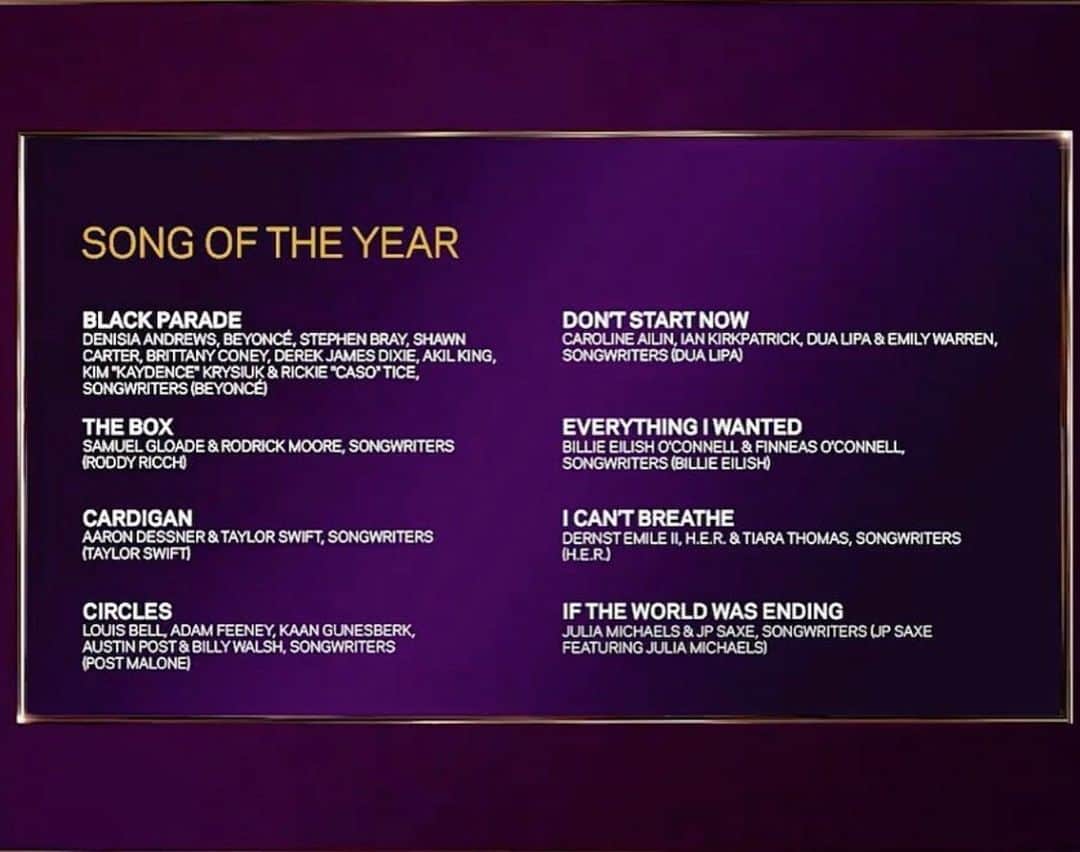 SONG OF THE YEAR

BLACK PARADE
DENISIA ANDREWS, BEYONCÉ, STEPHEN BRAY, SHAWN CARTER, BRITTANY CONEY, DEREK JAMES DIXIE, AKIL KING, KIM "KAYDENCE" KRYSIUK & RICKIE "CASO" TICE, SONGWRITERS (BEYONCÉ)

THE BOX
SAMUEL GLOADE & RODRICK MOORE, SONGWRITERS (RODDY RICCH)

CARDIGAN
AARON DESSNER & TAYLOR SWIFT, SONGWRITERS (TAYLOR SWIFT)

CIRCLES
LOUIS BELL, ADAM FEENEY, KAAN GUNESBERK, AUSTIN POST & BILLY WALSH, SONGWRITERS (POST MALONE)

DON'T START NOW
CAROLINE AILIN, IAN KIRKPATRICK, DUA LIPA & EMILY WARREN, SONGWRITERS (DUA LIPA)

EVERYTHING I WANTED
BILLIE EILISH O'CONNELL & FINNEAS O'CONNELL, SONGWRITERS (BILLIE EILISH)

I CAN'T BREATHE
DERNST EMILE II, H.E.R. & TIARA THOMAS, SONGWRITERS (H.E.R.)

IF THE WORLD WAS ENDING
JULIA MICHAELS & JP SAXE, SONGWRITERS (JP SAXE FEATURING JULIA MICHAELS)